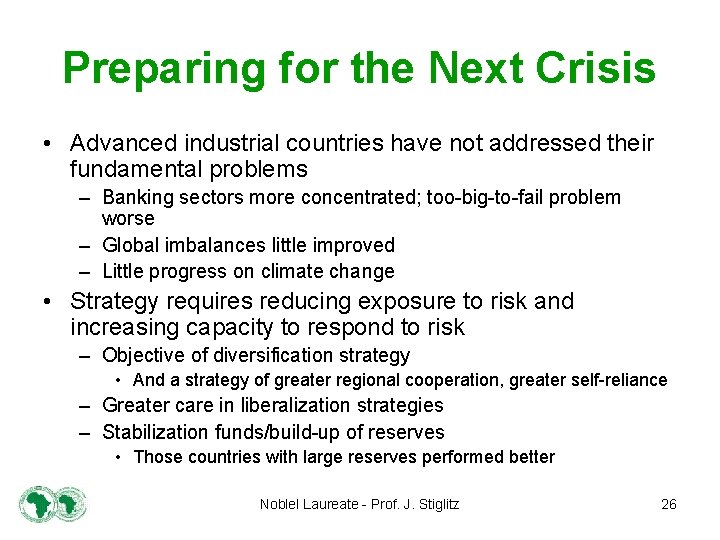 Preparing for the Next Crisis

• Advanced industrial countries have not addressed their fundamental problems
– Banking sectors more concentrated; too-big-to-fail problem worse
– Global imbalances little improved
– Little progress on climate change

• Strategy requires reducing exposure to risk and increasing capacity to respond to risk
– Objective of diversification strategy
• And a strategy of greater regional cooperation, greater self-reliance
– Greater care in liberalization strategies
– Stabilization funds/build-up of reserves
• Those countries with large reserves performed better

Noblel Laureate - Prof. J. Stiglitz

26